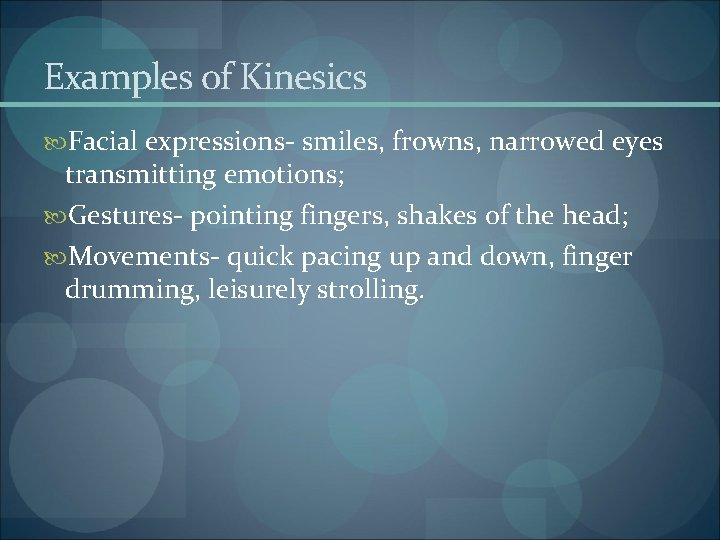 Examples of Kinesics

Facial expressions- smiles, frowns, narrowed eyes transmitting emotions;

Gestures- pointing fingers, shakes of the head;

Movements- quick pacing up and down, finger drumming, leisurely strolling.